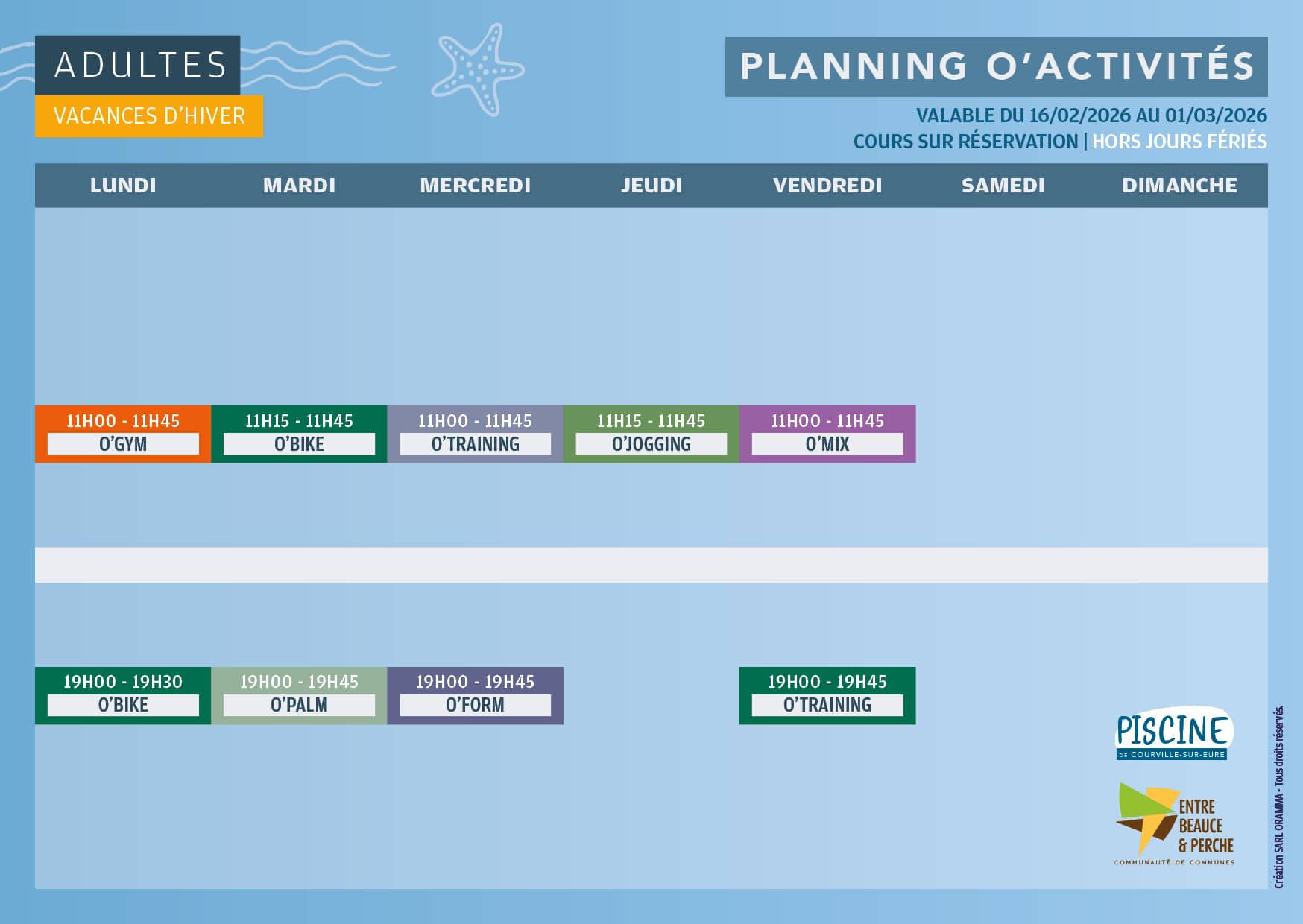 ADULTES
VACANCES D'HIVER

PLANNING O'ACTIVITÉS
VALABLE DU 16/02/2026 AU 01/03/2026
COURS SUR RÉSERVATION | HORS JOURS FÉRIÉS

| LUNDI | MARDI | MERCREDI | JEUDI | VENDREDI | SAMEDI | DIMANCHE |
|---|---|---|---|---|---|---|
| 11H00 - 11H45 O'GYM | 11H15 - 11H45 O'BIKE | 11H00 - 11H45 O'TRAINING | 11H15 - 11H45 O'JOGGING | 11H00 - 11H45 O'MIX | | |
| 19H00 - 19H30 O'BIKE | 19H00 - 19H45 O'PALM | 19H00 - 19H45 O'FORM | | 19H00 - 19H45 O'TRAINING | | |

PISCINE
DE COURVILLE-SUR-EURE

ENTRE BEAUCE & PERCHE
COMMUNAUTÉ DE COMMUNES

Création SARL ORAMMA - Tous droits réservés.